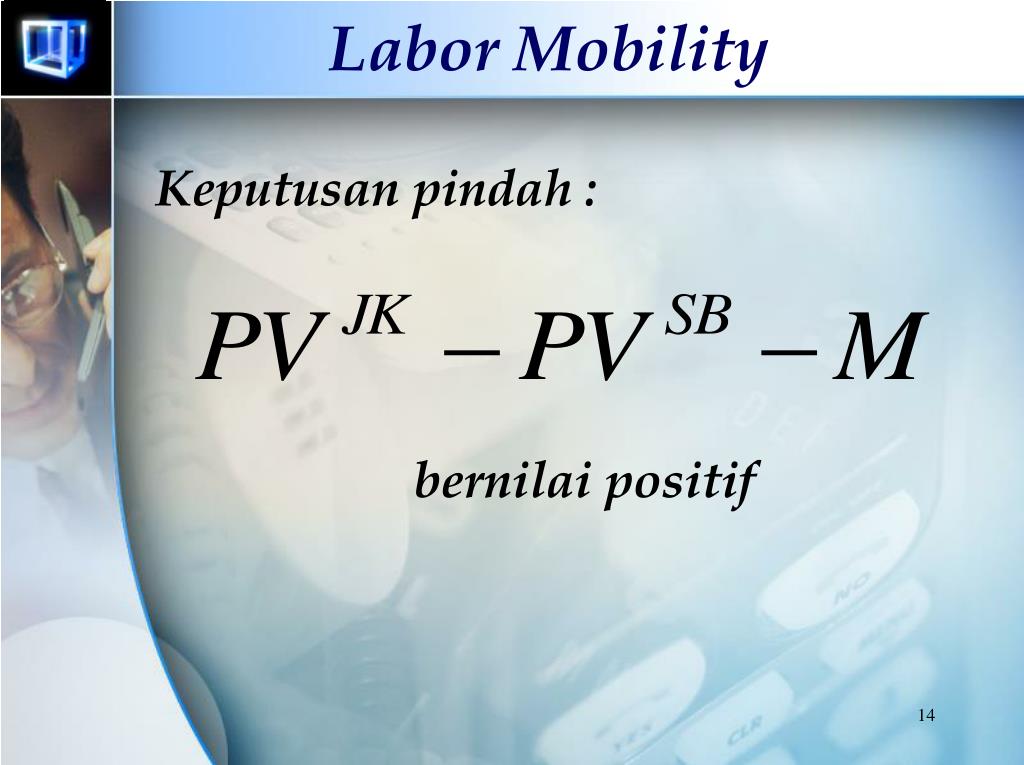 Labor Mobility

Keputusan pindah :

$PV^{JK} - PV^{SB} - M$

bernilai positif

14